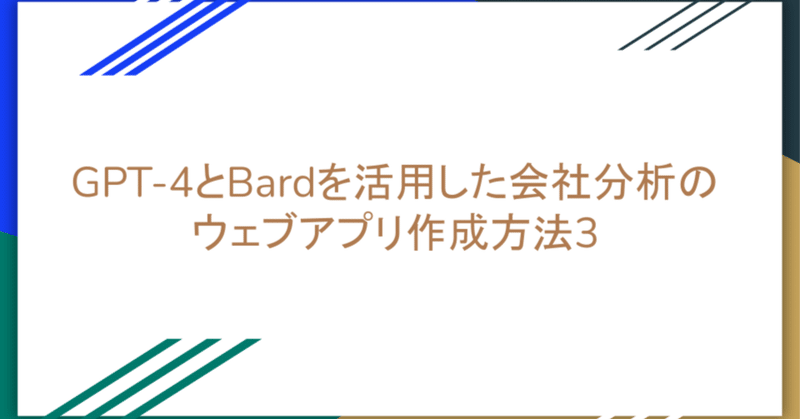 GPT-4とBardを活用した会社分析のウェブアプリ作成方法3